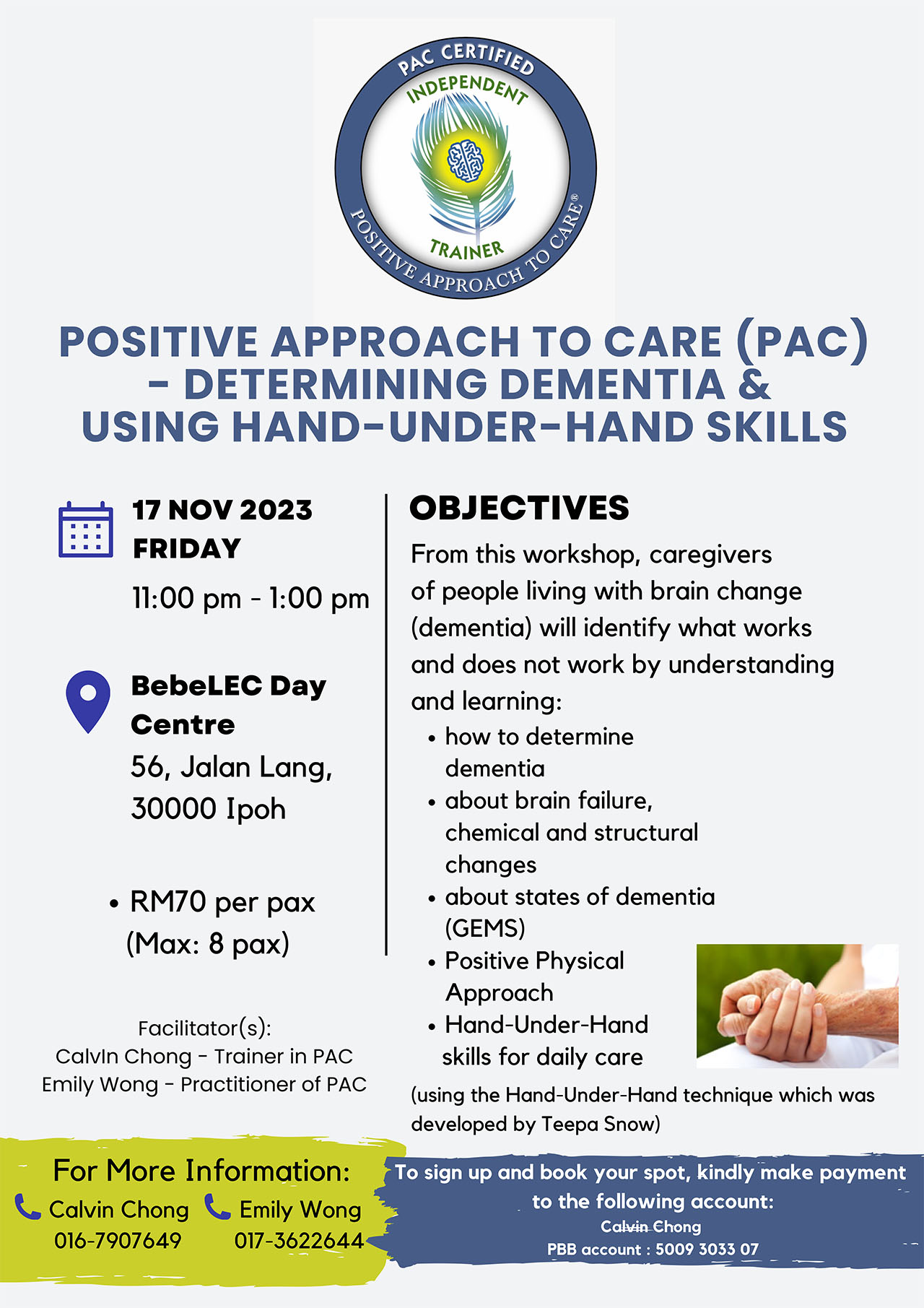 PAC CERTIFIED
INDEPENDENT
TRAINER
POSITIVE APPROACH TO CARE®

POSITIVE APPROACH TO CARE (PAC) - DETERMINING DEMENTIA & USING HAND-UNDER-HAND SKILLS

17 NOV 2023
FRIDAY
11:00 pm - 1:00 pm

BebeLEC Day Centre
56, Jalan Lang, 30000 Ipoh

• RM70 per pax (Max: 8 pax)

Facilitator(s):
CalvIn Chong - Trainer in PAC
Emily Wong - Practitioner of PAC

OBJECTIVES

From this workshop, caregivers of people living with brain change (dementia) will identify what works and does not work by understanding and learning:
• how to determine dementia
• about brain failure, chemical and structural changes
• about states of dementia (GEMS)
• Positive Physical Approach
• Hand-Under-Hand skills for daily care
(using the Hand-Under-Hand technique which was developed by Teepa Snow)

For More Information:
Calvin Chong 016-7907649
Emily Wong 017-3622644

To sign up and book your spot, kindly make payment to the following account:
Calvin Chong
PBB account : 5009 3033 07